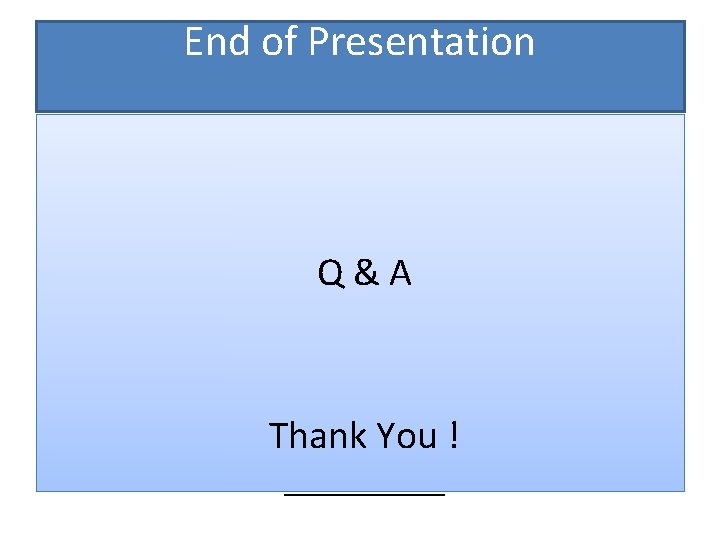 End of Presentation

Q & A

Thank You !